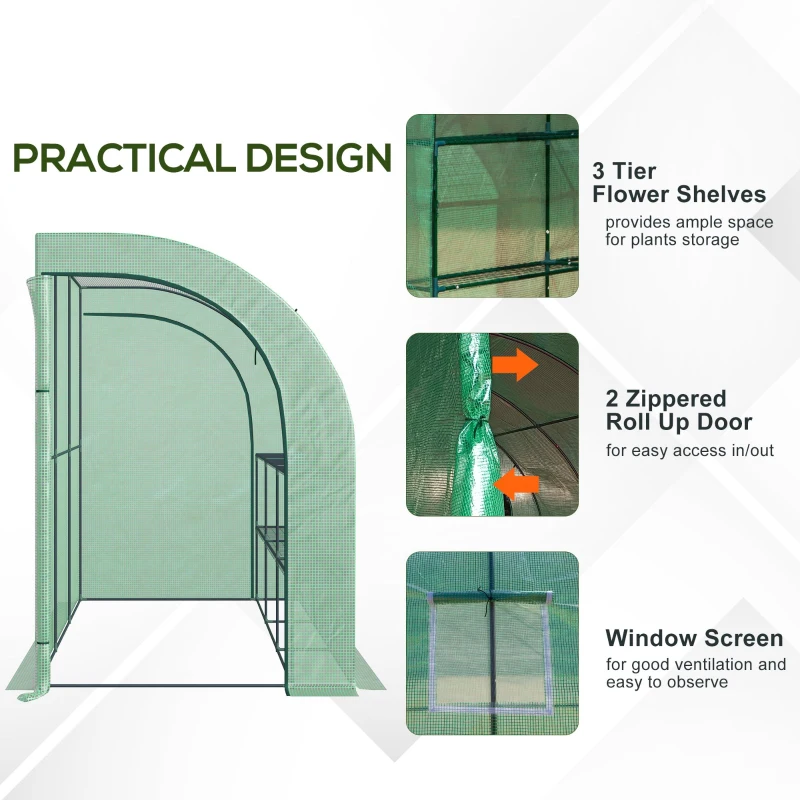 PRACTICAL DESIGN

3 Tier
Flower Shelves
provides ample space for plants storage

2 Zippered
Roll Up Door
for easy access in/out

Window Screen
for good ventilation and easy to observe